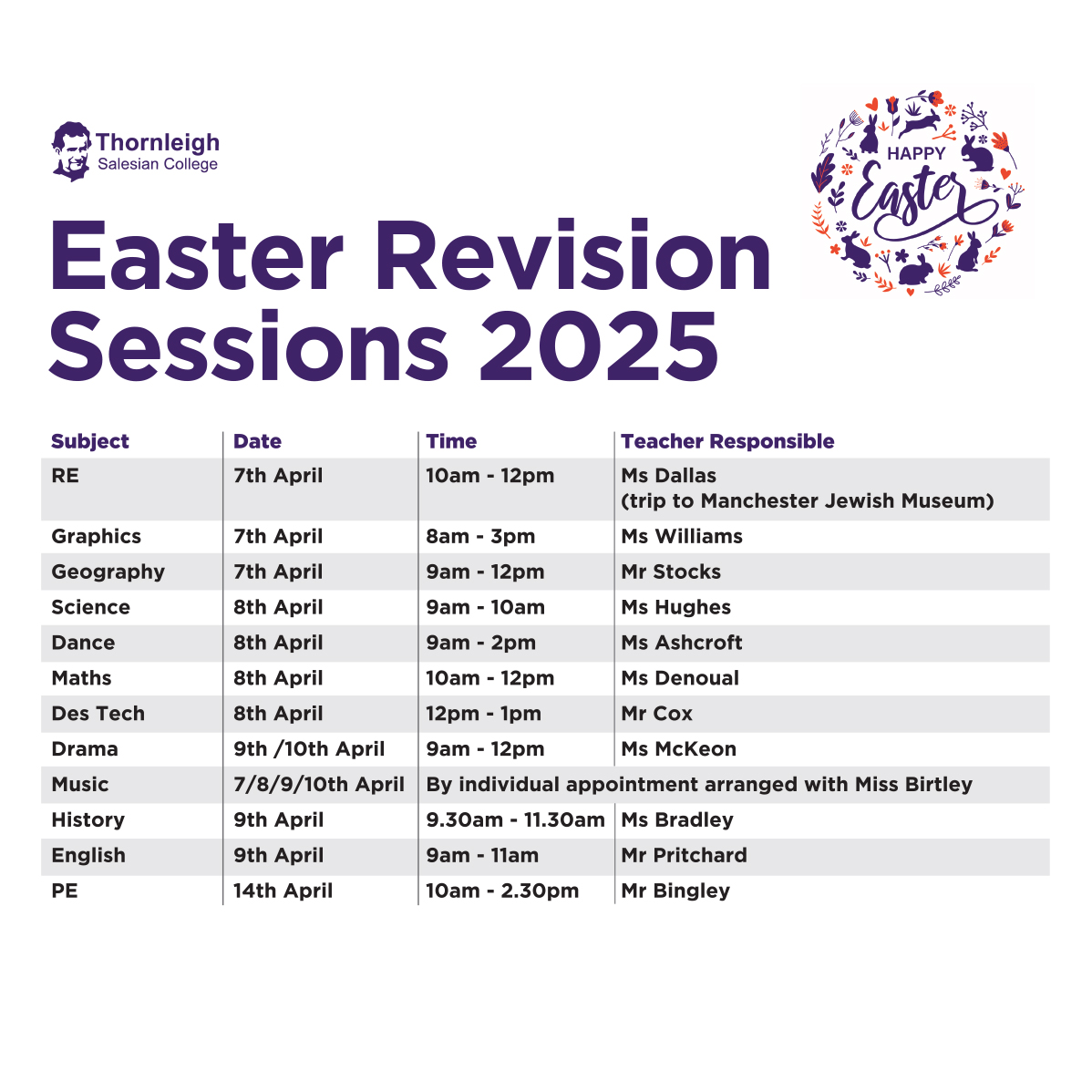 Thornleigh
Salesian College

HAPPY
Easter

Easter Revision Sessions 2025

| Subject | Date | Time | Teacher Responsible |
|---|---|---|---|
| RE | 7th April | 10am - 12pm | Ms Dallas (trip to Manchester Jewish Museum) |
| Graphics | 7th April | 8am - 3pm | Ms Williams |
| Geography | 7th April | 9am - 12pm | Mr Stocks |
| Science | 8th April | 9am - 10am | Ms Hughes |
| Dance | 8th April | 9am - 2pm | Ms Ashcroft |
| Maths | 8th April | 10am - 12pm | Ms Denoual |
| Des Tech | 8th April | 12pm - 1pm | Mr Cox |
| Drama | 9th /10th April | 9am - 12pm | Ms McKeon |
| Music | 7/8/9/10th April | By individual appointment arranged with Miss Birtley | |
| History | 9th April | 9.30am - 11.30am | Ms Bradley |
| English | 9th April | 9am - 11am | Mr Pritchard |
| PE | 14th April | 10am - 2.30pm | Mr Bingley |